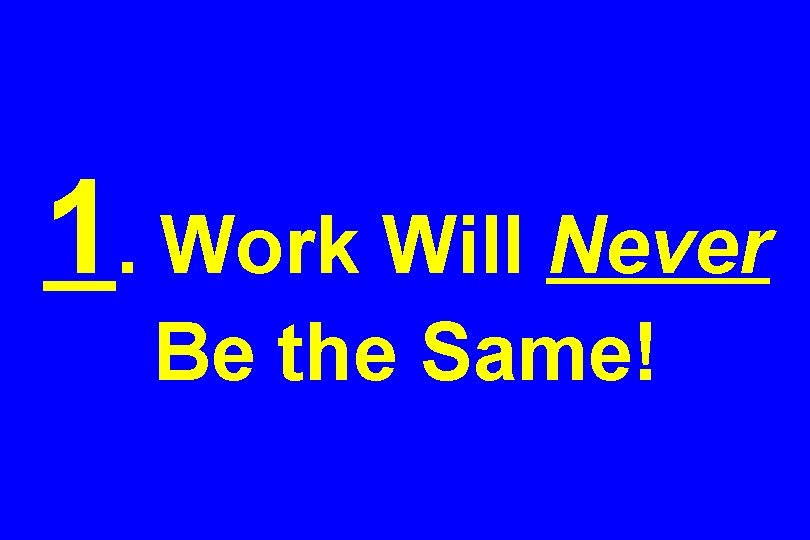 1. Work Will Never Be the Same!